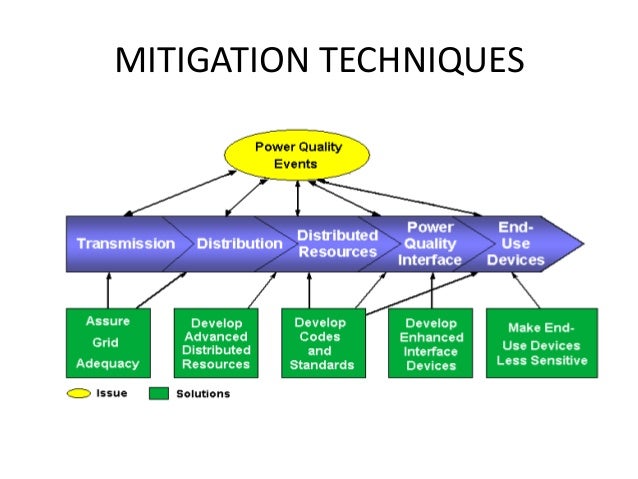 MITIGATION TECHNIQUES

Power Quality Events

Transmission

Distribution

Distributed Resources

Power Quality Interface

End-Use Devices

Assure Grid Adequacy

Develop Advanced Distributed Resources

Develop Codes and Standards

Develop Enhanced Interface Devices

Make End-Use Devices Less Sensitive

Issue

Solutions